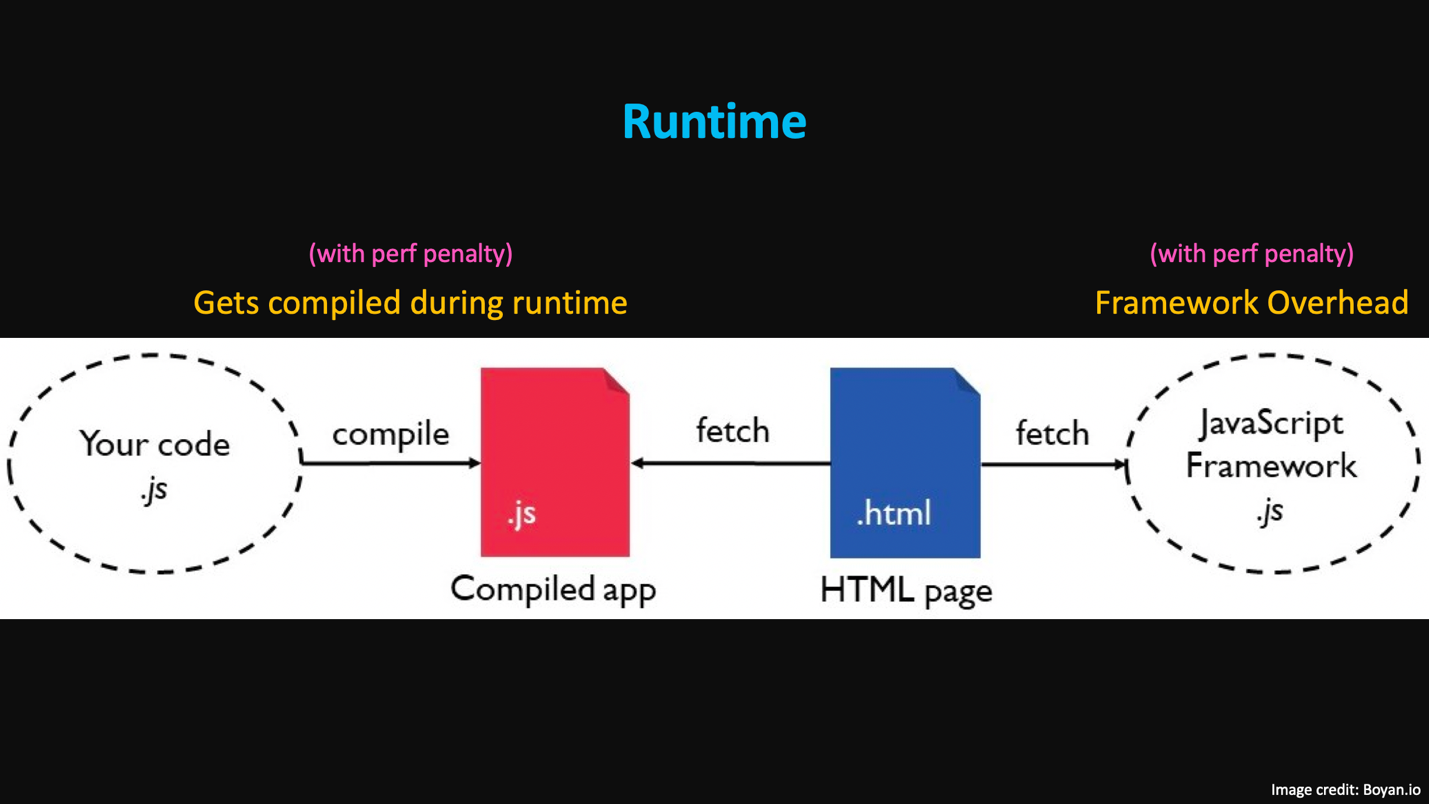 Runtime

(with perf penalty)
Gets compiled during runtime

(with perf penalty)
Framework Overhead

Your code
.js

compile

.js
Compiled app

fetch

.html
HTML page

fetch

JavaScript
Framework
.js

Image credit: Boyan.io